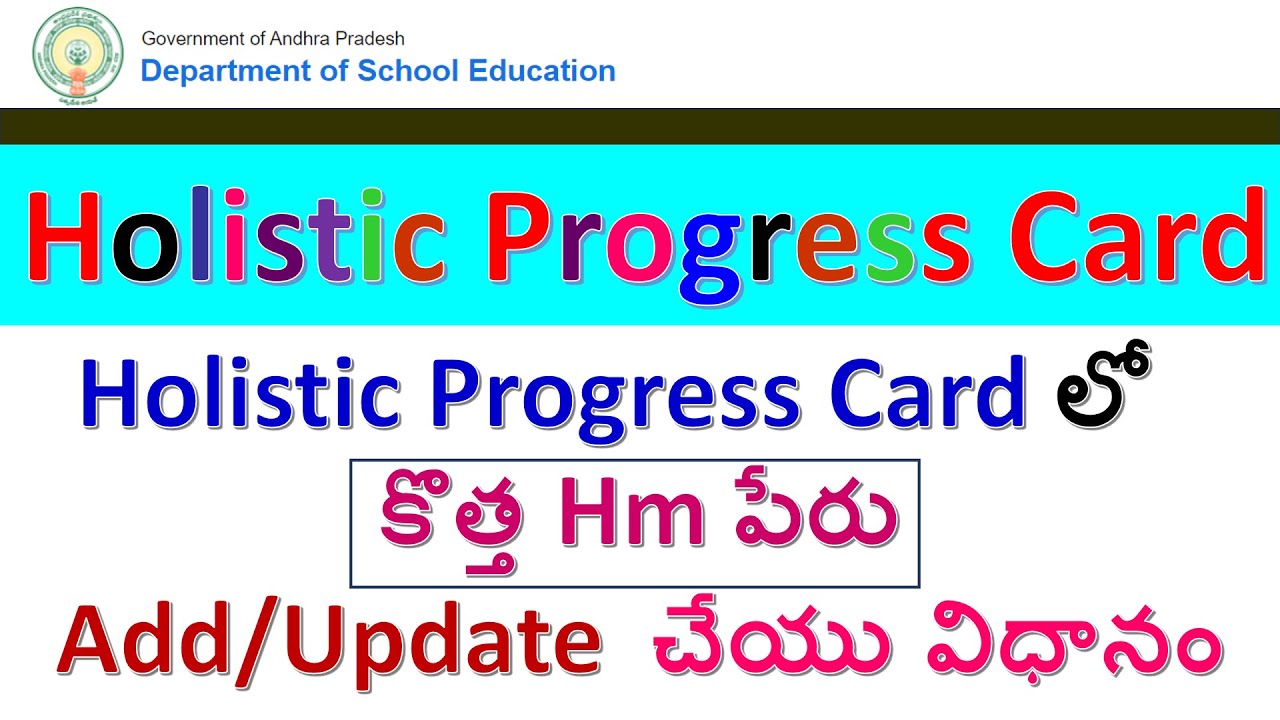 Government of Andhra Pradesh
Department of School Education

Holistic Progress Card

Holistic Progress Card లో

కొత్త Hm పేరు

Add/Update చేయు విధానం